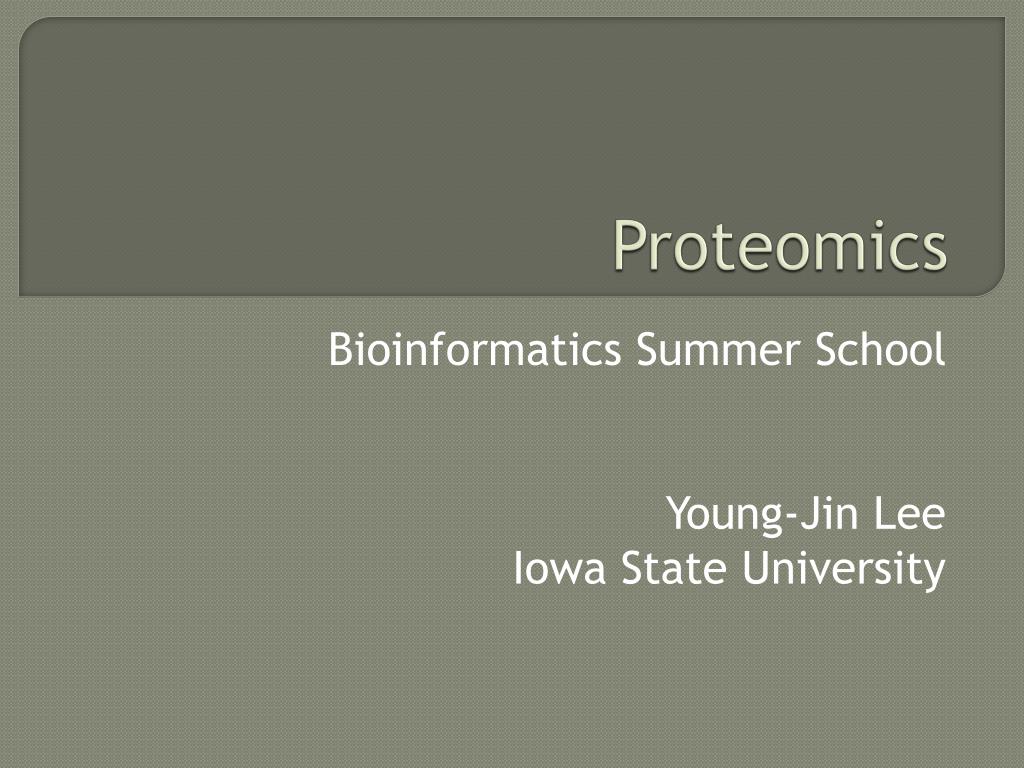 Proteomics

Bioinformatics Summer School

Young-Jin Lee
Iowa State University